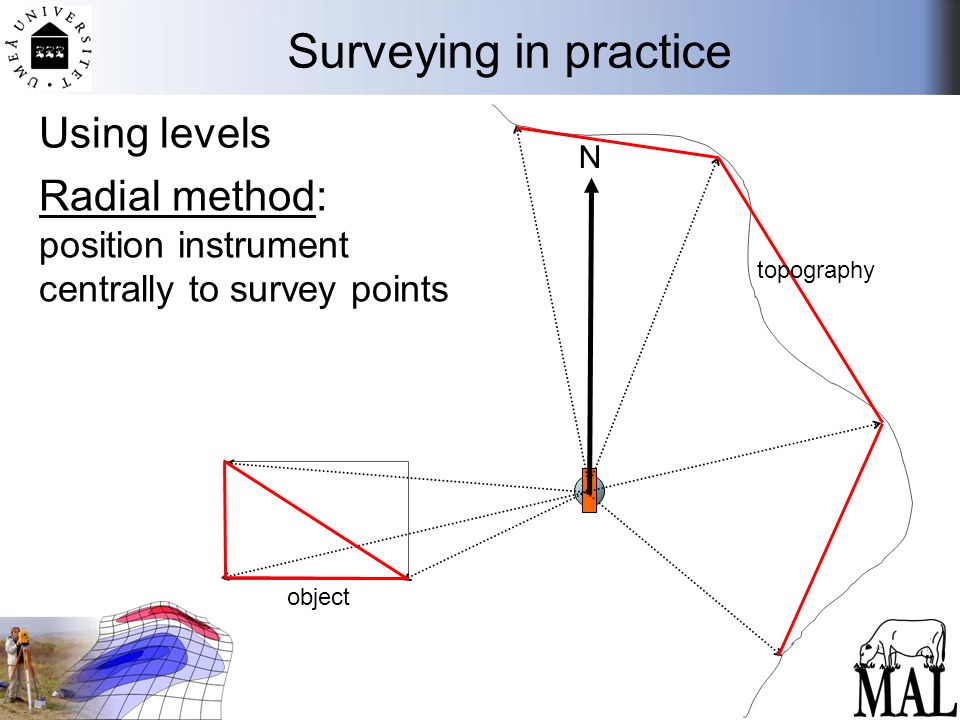 UMEÅ UNIVERSITET

Surveying in practice

Using levels

Radial method:
position instrument centrally to survey points

N

topography

object

MAL